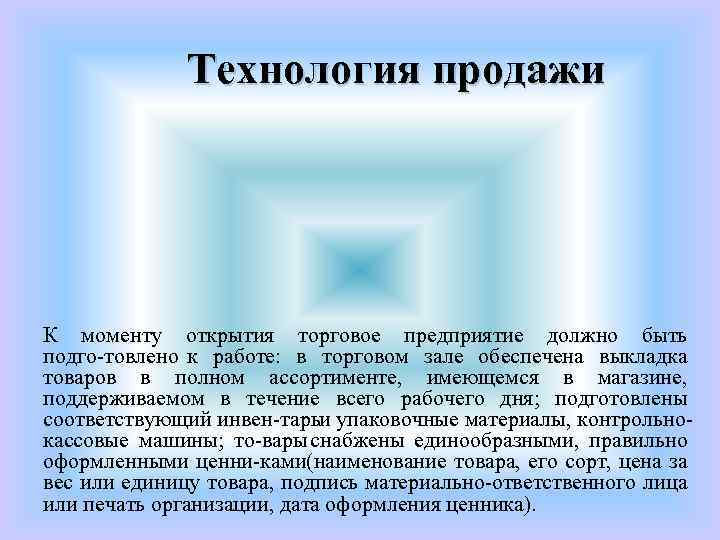 Технология продажи

К моменту открытия торговое предприятие должно быть подго-товлено к работе: в торговом зале обеспечена выкладка товаров в полном ассортименте, имеющемся в магазине, поддерживаемом в течение всего рабочего дня; подготовлены соответствующий инвен-тары упаковочные материалы, контрольно-кассовые машины; то-вары снабжены единообразными, правильно оформленными ценни-ками(наименование товара, его сорт, цена за вес или единицу товара, подпись материально-ответственного лица или печать организации, дата оформления ценника).